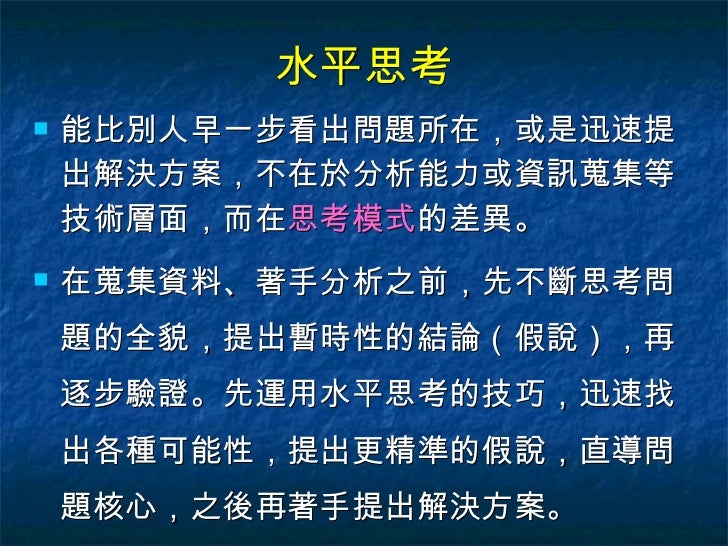 水平思考

能比別人早一步看出問題所在，或是迅速提出解決方案，不在於分析能力或資訊蒐集等技術層面，而在思考模式的差異。

在蒐集資料、著手分析之前，先不斷思考問題的全貌，提出暫時性的結論（假說），再逐步驗證。先運用水平思考的技巧，迅速找出各種可能性，提出更精準的假說，直導問題核心，之後再著手提出解決方案。